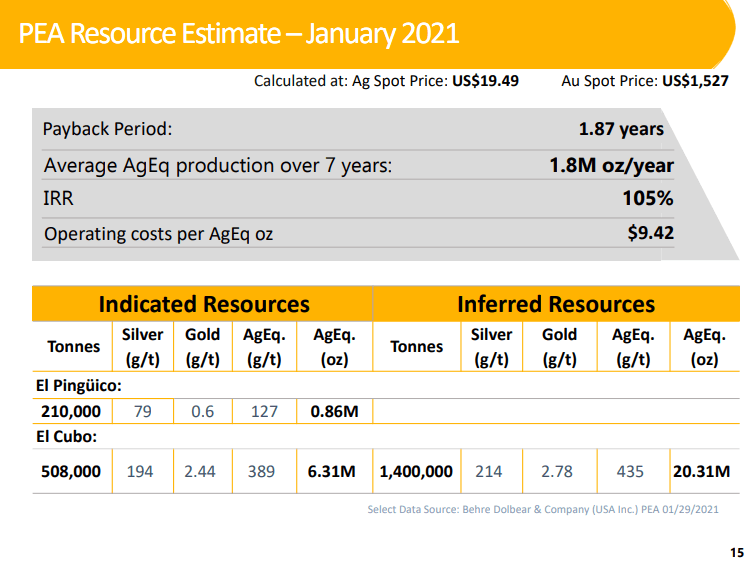 PEA Resource Estimate – January 2021

Calculated at: Ag Spot Price: US$19.49 Au Spot Price: US$1,527

| | |
|---|---|
| Payback Period: | 1.87 years |
| Average AgEq production over 7 years: | 1.8M oz/year |
| IRR | 105% |
| Operating costs per AgEq oz | $9.42 |

| Indicated Resources | | | | | Inferred Resources | | | | |
|---|---|---|---|---|---|---|---|---|---|
| Tonnes | Silver (g/t) | Gold (g/t) | AgEq. (g/t) | AgEq. (oz) | Tonnes | Silver (g/t) | Gold (g/t) | AgEq. (g/t) | AgEq. (oz) |
| El Pingüico: | | | | | | | | | |
| 210,000 | 79 | 0.6 | 127 | 0.86M | | | | | |
| El Cubo: | | | | | | | | | |
| 508,000 | 194 | 2.44 | 389 | 6.31M | 1,400,000 | 214 | 2.78 | 435 | 20.31M |

Select Data Source: Behre Dolbear & Company (USA Inc.) PEA 01/29/2021

15